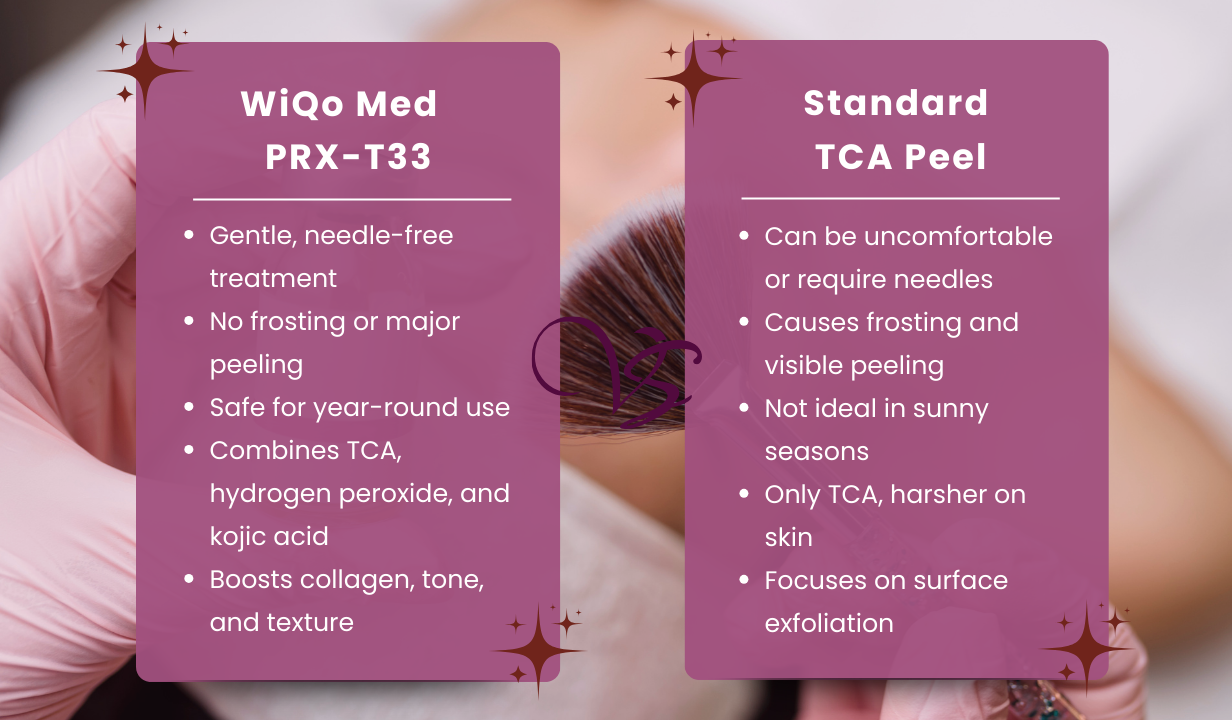 WiQo Med PRX-T33

- Gentle, needle-free treatment
- No frosting or major peeling
- Safe for year-round use
- Combines TCA, hydrogen peroxide, and kojic acid
- Boosts collagen, tone, and texture

VS

Standard TCA Peel

- Can be uncomfortable or require needles
- Causes frosting and visible peeling
- Not ideal in sunny seasons
- Only TCA, harsher on skin
- Focuses on surface exfoliation